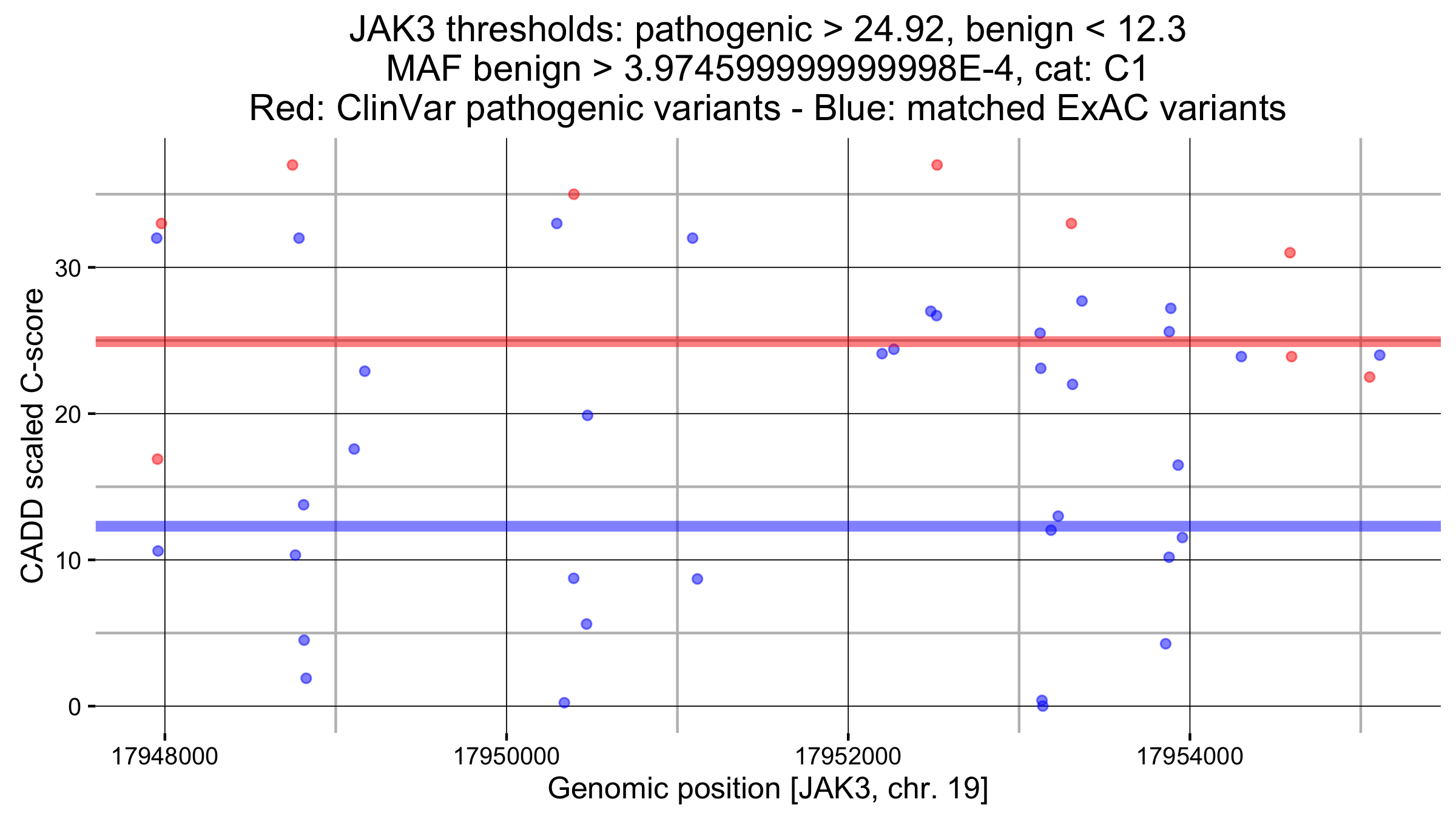 JAK3 thresholds: pathogenic > 24.92, benign < 12.3
MAF benign > 3.9745999999999998E-4, cat: C1
Red: ClinVar pathogenic variants - Blue: matched ExAC variants

CADD scaled C-score

30
20
10
0

17948000
17950000
17952000
17954000

Genomic position [JAK3, chr. 19]